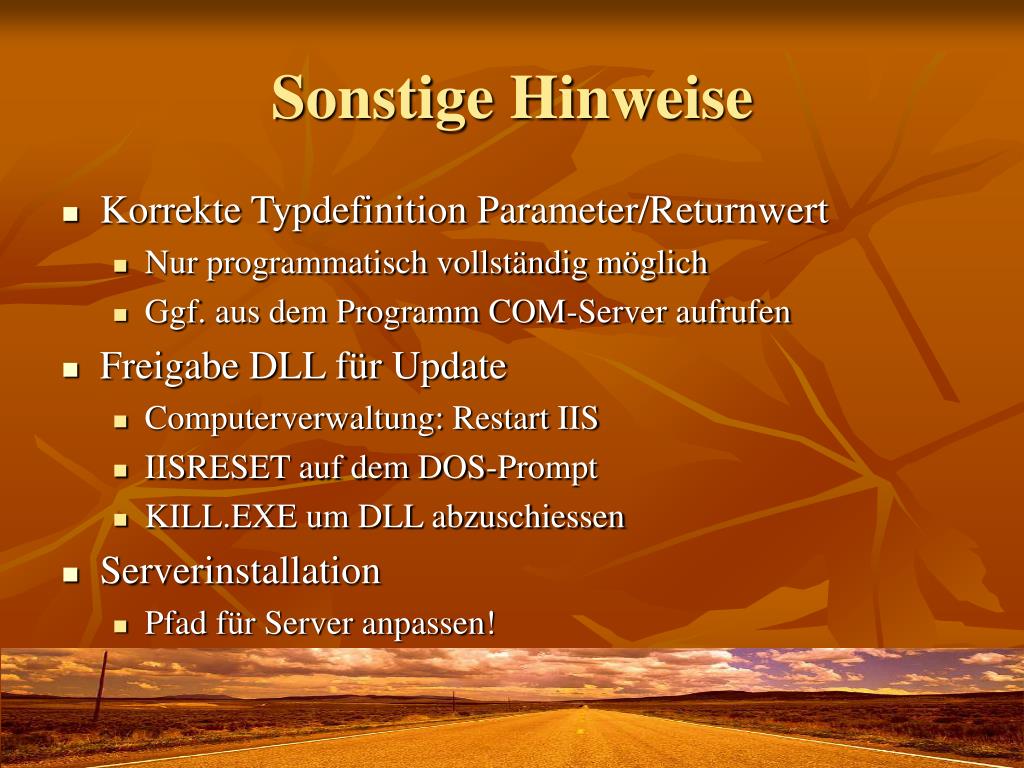 Sonstige Hinweise

- Korrekte Typdefinition Parameter/Returnwert
  - Nur programmatisch vollständig möglich
  - Ggf. aus dem Programm COM-Server aufrufen
- Freigabe DLL für Update
  - Computerverwaltung: Restart IIS
  - IISRESET auf dem DOS-Prompt
  - KILL.EXE um DLL abzuschiessen
- Serverinstallation
  - Pfad für Server anpassen!